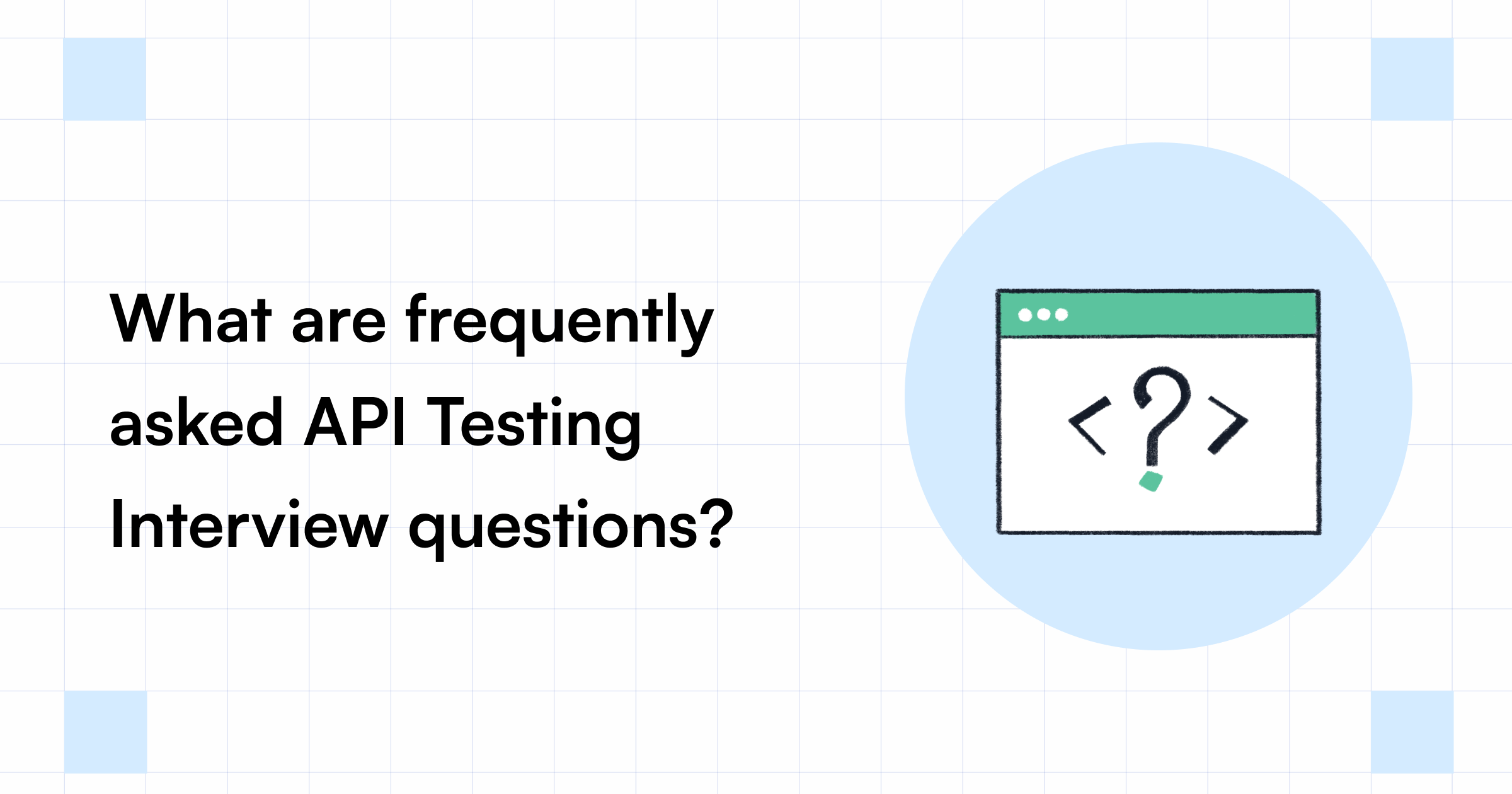 What are frequently asked API Testing Interview questions?

<?>